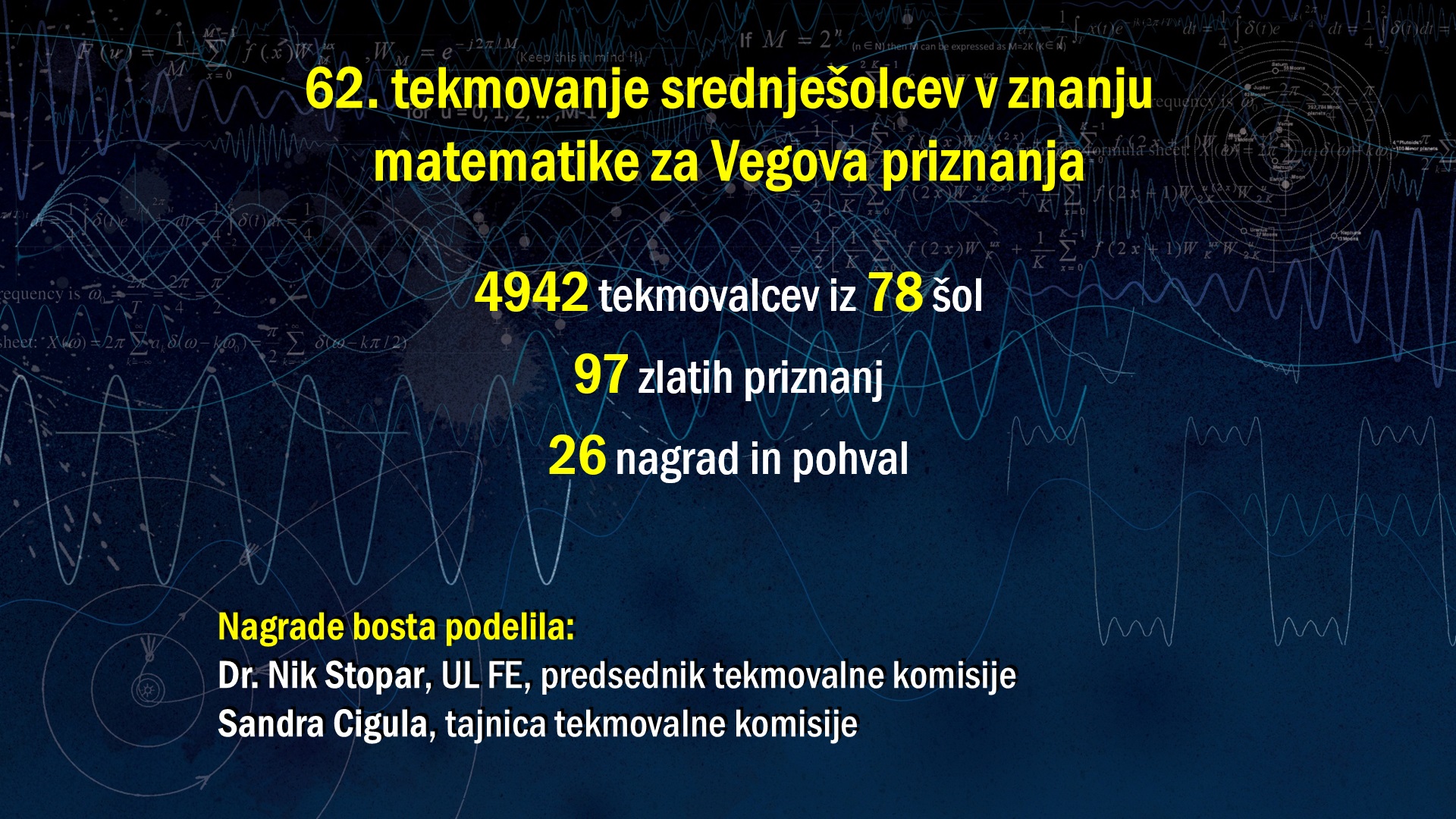 62. tekmovanje srednješolcev v znanju matematike za Vegova priznanja

4942 tekmovalcev iz 78 šol

97 zlatih priznanj

26 nagrad in pohval

Nagrade bosta podelila:
Dr. Nik Stopar, UL FE, predsednik tekmovalne komisije
Sandra Cigula, tajnica tekmovalne komisije